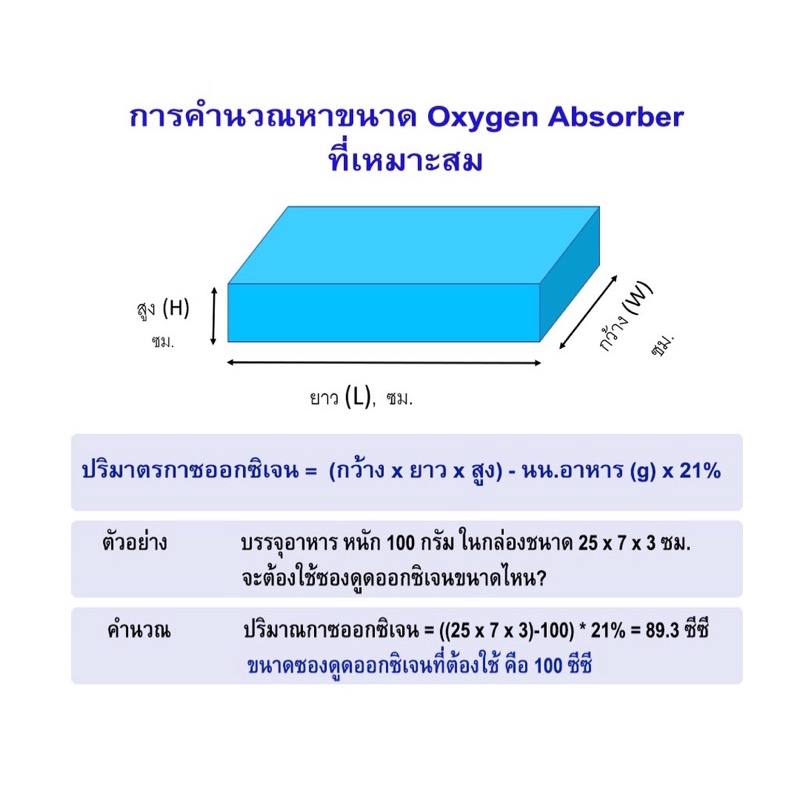 การคำนวณหาขนาด Oxygen Absorber ที่เหมาะสม

สูง (H) ซม.

กว้าง (W) ซม.

ยาว (L), ซม.

ปริมาตรกาซออกซิเจน = (กว้าง x ยาว x สูง) - นน.อาหาร (g) x 21%

ตัวอย่าง บรรจุอาหาร หนัก 100 กรัม ในกล่องชนาด 25 x 7 x 3 ซม. จะต้องใช้ซองดูดออกซิเจนขนาดไหน?

คำนวณ ปริมาณกาซออกซิเจน = ((25 x 7 x 3)-100) * 21% = 89.3 ซีซี
ขนาดซองดูดออกซิเจนที่ต้องใช้ คือ 100 ซีซี